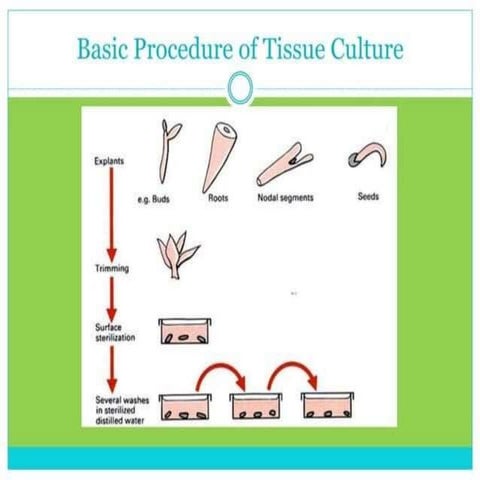 Basic Procedure of Tissue Culture

Explants

e.g. Buds

Roots

Nodal segments

Seeds

Trimming

Surface sterilization

Several washes in sterilized distilled water